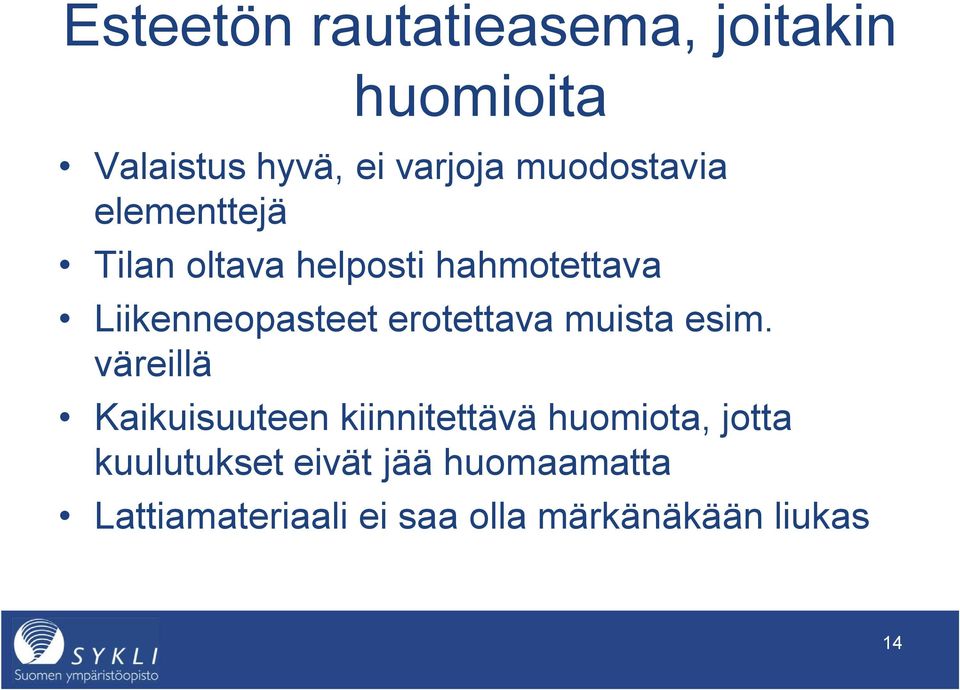 Esteetön rautatieasema, joitakin huomioita

• Valaistus hyvä, ei varjoja muodostavia elementtejä
• Tilan oltava helposti hahmotettava
• Liikenneopasteet erotettava muista esim. väreillä
• Kaikuisuuteen kiinnitettävä huomiota, jotta kuulutukset eivät jää huomaamatta
• Lattiamateriaali ei saa olla märkänäkään liukas

SYKLI
Suomen ympäristöopisto

14